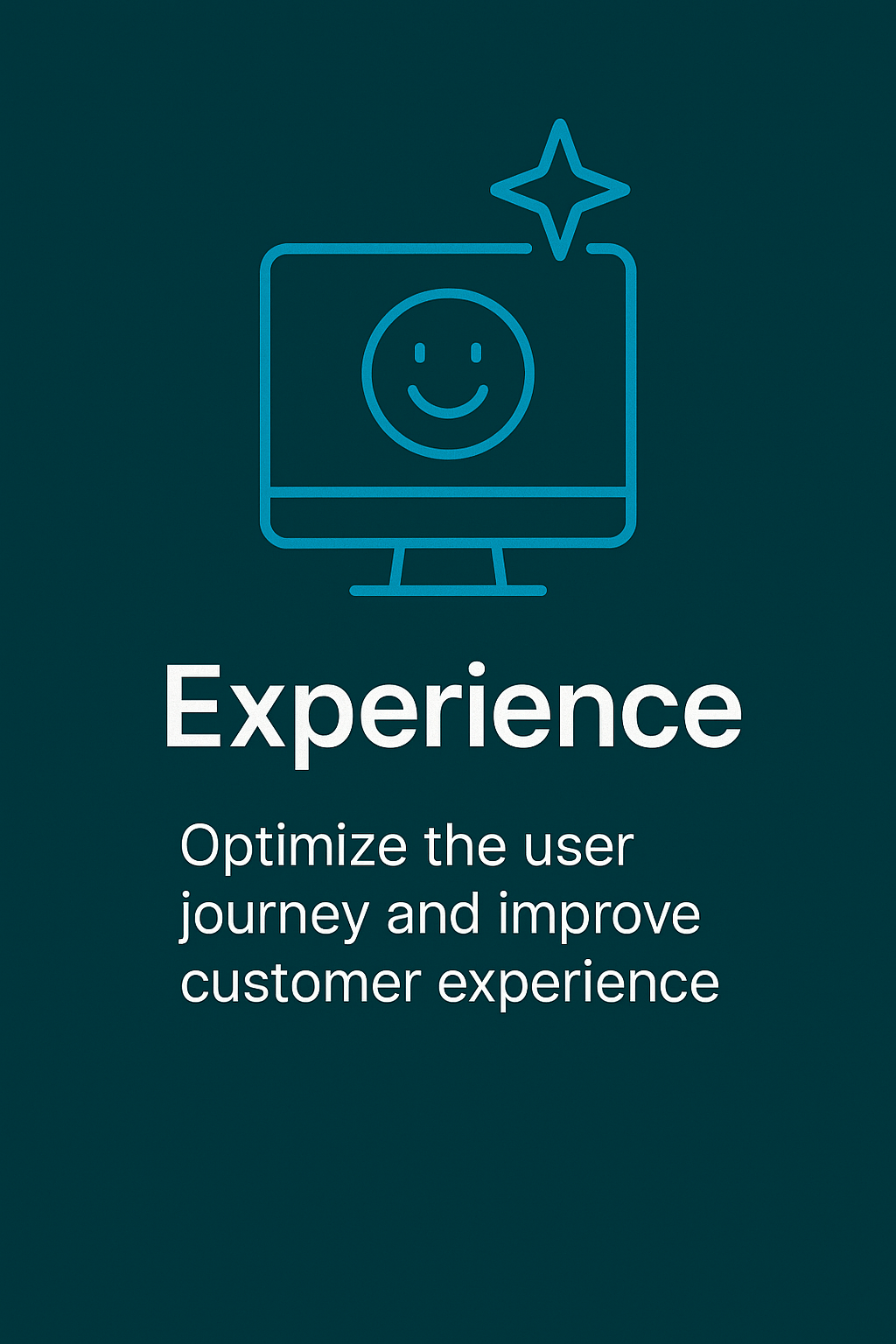 Experience

Optimize the user journey and improve customer experience